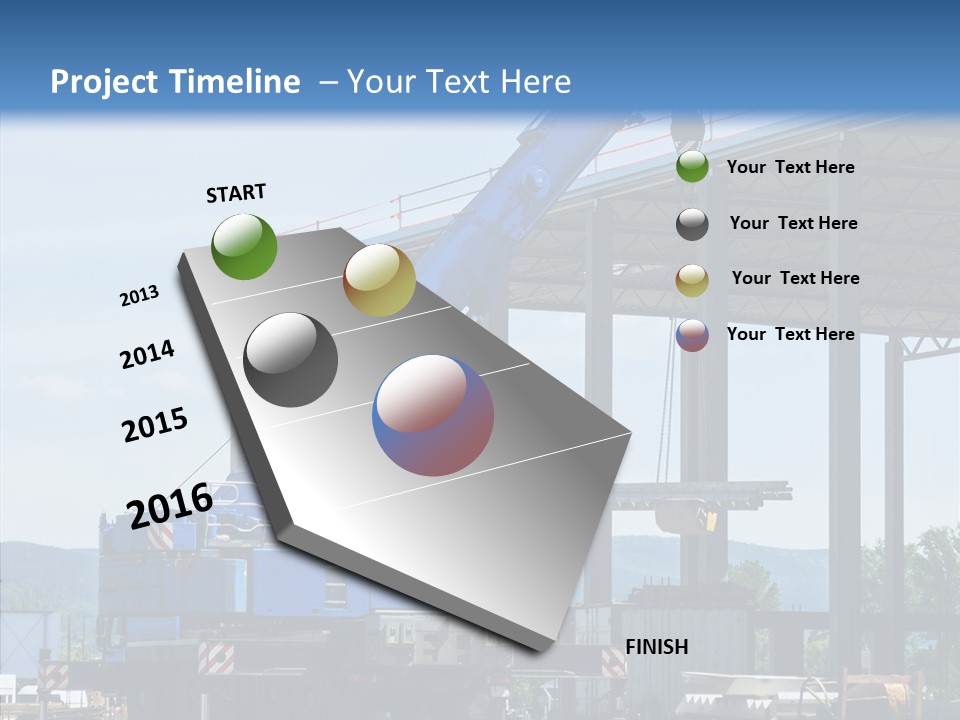 Project Timeline – Your Text Here

START

2013

2014

2015

2016

FINISH

Your Text Here

Your Text Here

Your Text Here

Your Text Here